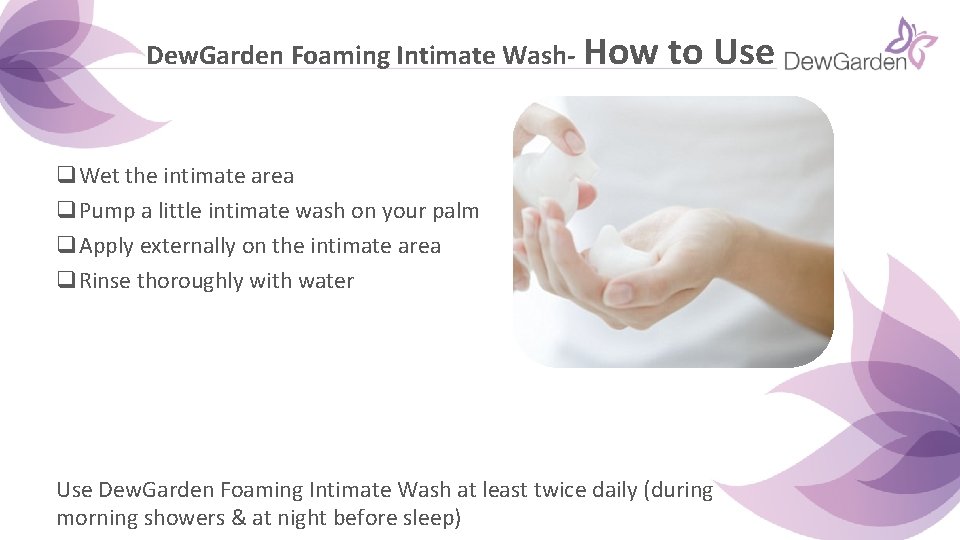 DewGarden Foaming Intimate Wash- How to Use

DewGarden

❑ Wet the intimate area
❑ Pump a little intimate wash on your palm
❑ Apply externally on the intimate area
❑ Rinse thoroughly with water

Use DewGarden Foaming Intimate Wash at least twice daily (during morning showers & at night before sleep)